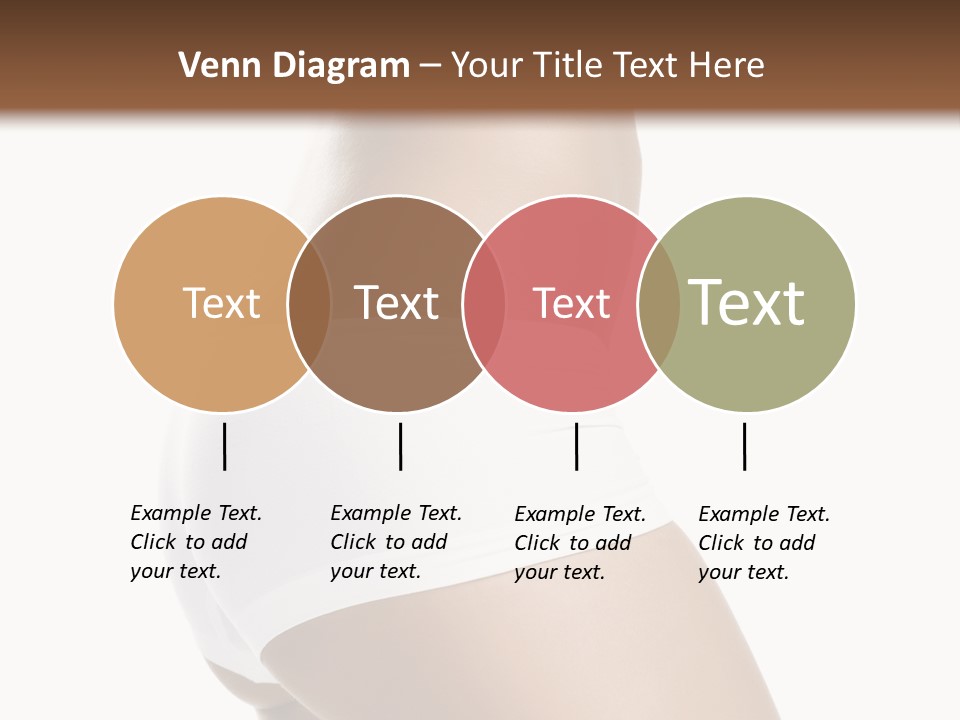 Venn Diagram – Your Title Text Here

Text

Text

Text

Text

Example Text. Click to add your text.

Example Text. Click to add your text.

Example Text. Click to add your text.

Example Text. Click to add your text.